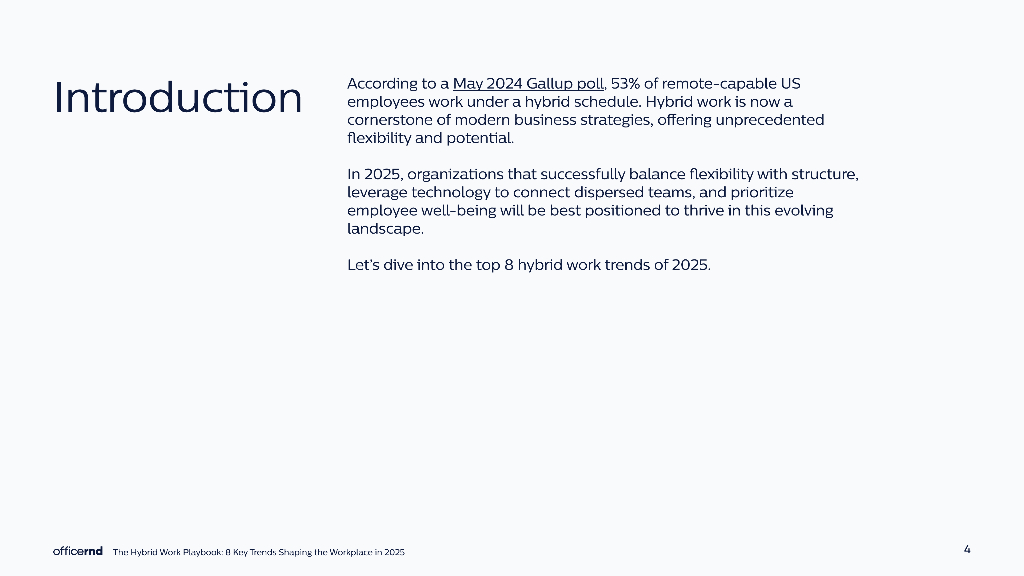 Introduction

According to a May 2024 Gallup poll, 53% of remote-capable US employees work under a hybrid schedule. Hybrid work is now a cornerstone of modern business strategies, offering unprecedented flexibility and potential.

In 2025, organizations that successfully balance flexibility with structure, leverage technology to connect dispersed teams, and prioritize employee well-being will be best positioned to thrive in this evolving landscape.

Let's dive into the top 8 hybrid work trends of 2025.

officernd The Hybrid Work Playbook: 8 Key Trends Shaping the Workplace in 2025

4